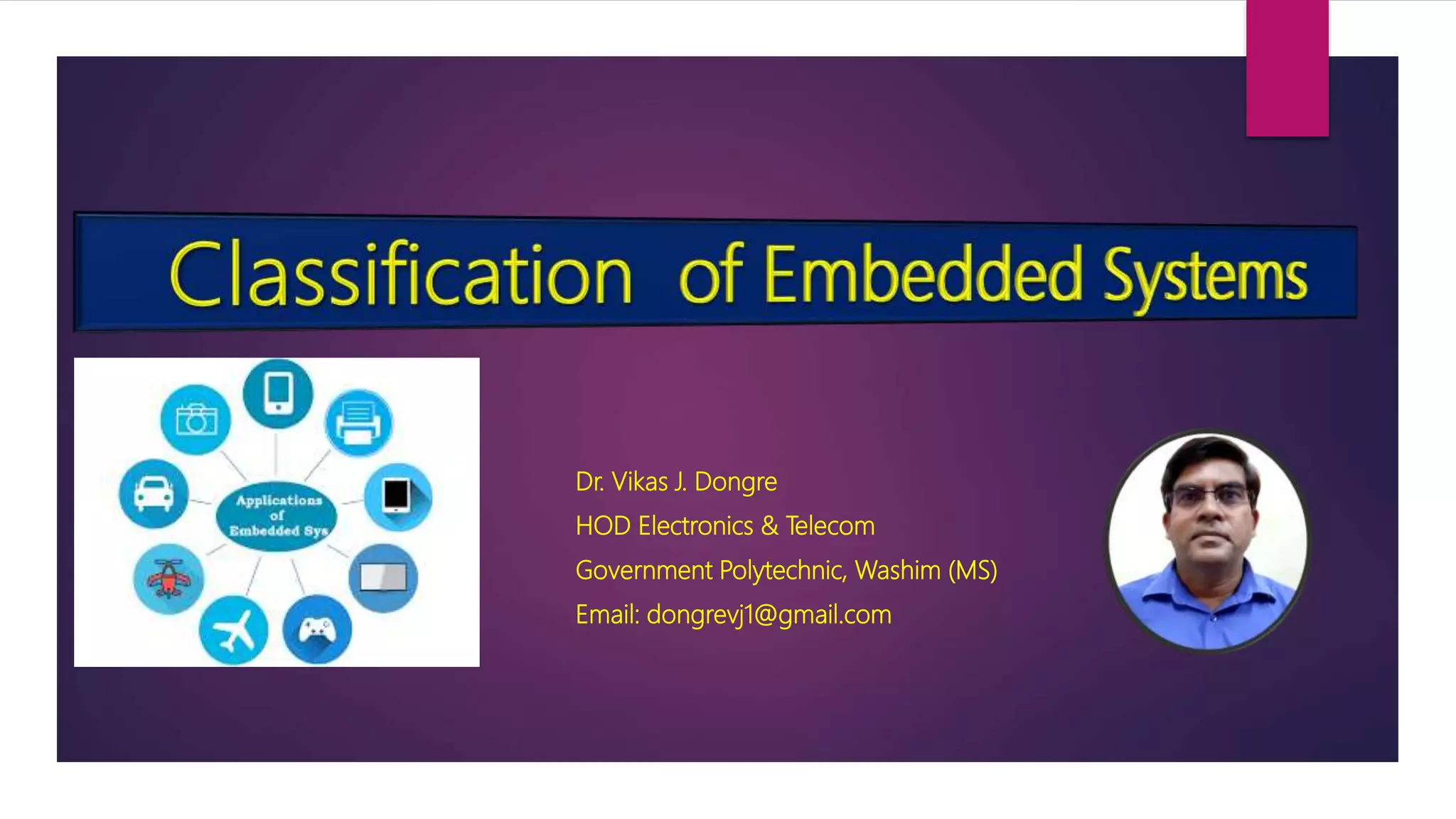 Classification of Embedded Systems

Applications of Embedded Sys

Dr. Vikas J. Dongre
HOD Electronics & Telecom
Government Polytechnic, Washim (MS)
Email: dongrevj1@gmail.com